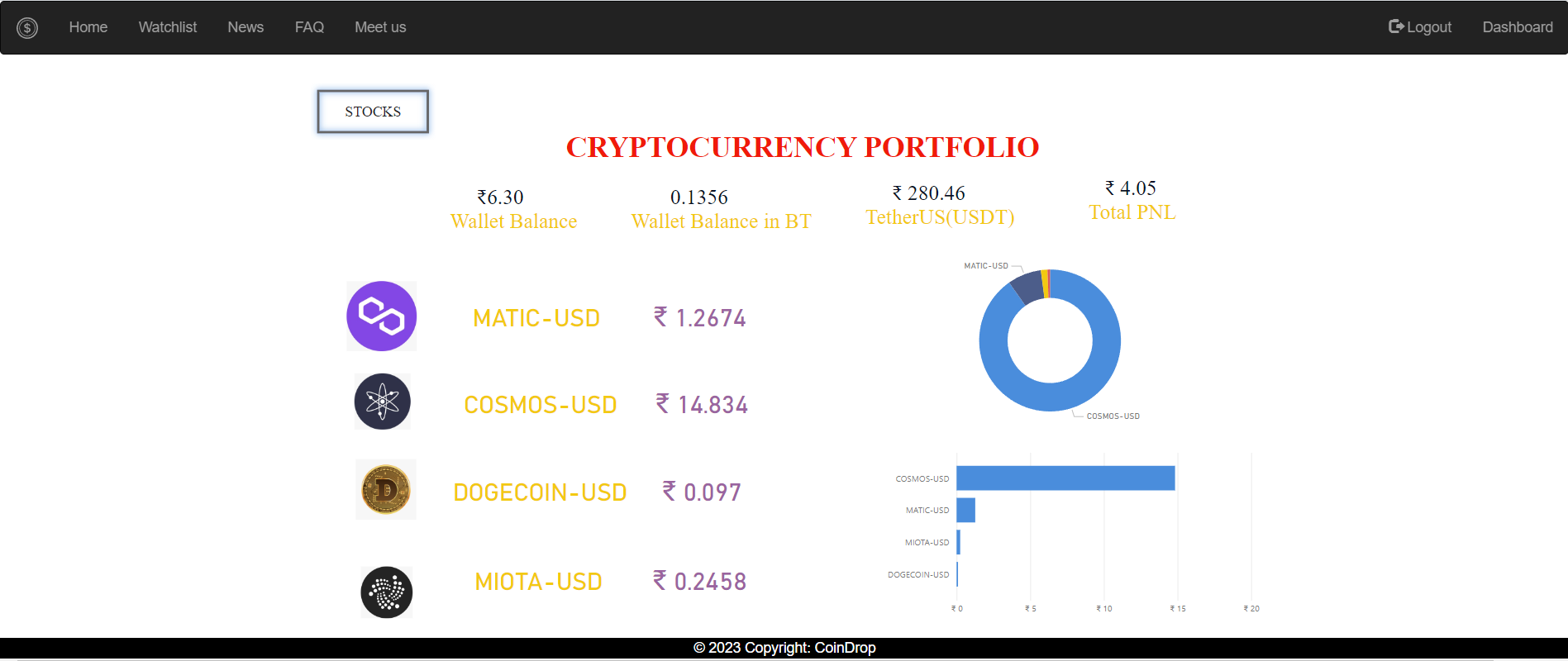 Home Watchlist News FAQ Meet us

Logout Dashboard

STOCKS

CRYPTOCURRENCY PORTFOLIO

₹6.30
Wallet Balance

0.1356
Wallet Balance in BT

₹ 280.46
TetherUS(USDT)

₹ 4.05
Total PNL

MATIC-USD ₹ 1.2674

COSMOS-USD ₹ 14.834

DOGECOIN-USD ₹ 0.097

MIOTA-USD ₹ 0.2458

MATIC-USD
COSMOS-USD

COSMOS-USD
MATIC-USD
MIOTA-USD
DOGECOIN-USD
₹ 0 ₹ 5 ₹ 10 ₹ 15 ₹ 20

© 2023 Copyright: CoinDrop